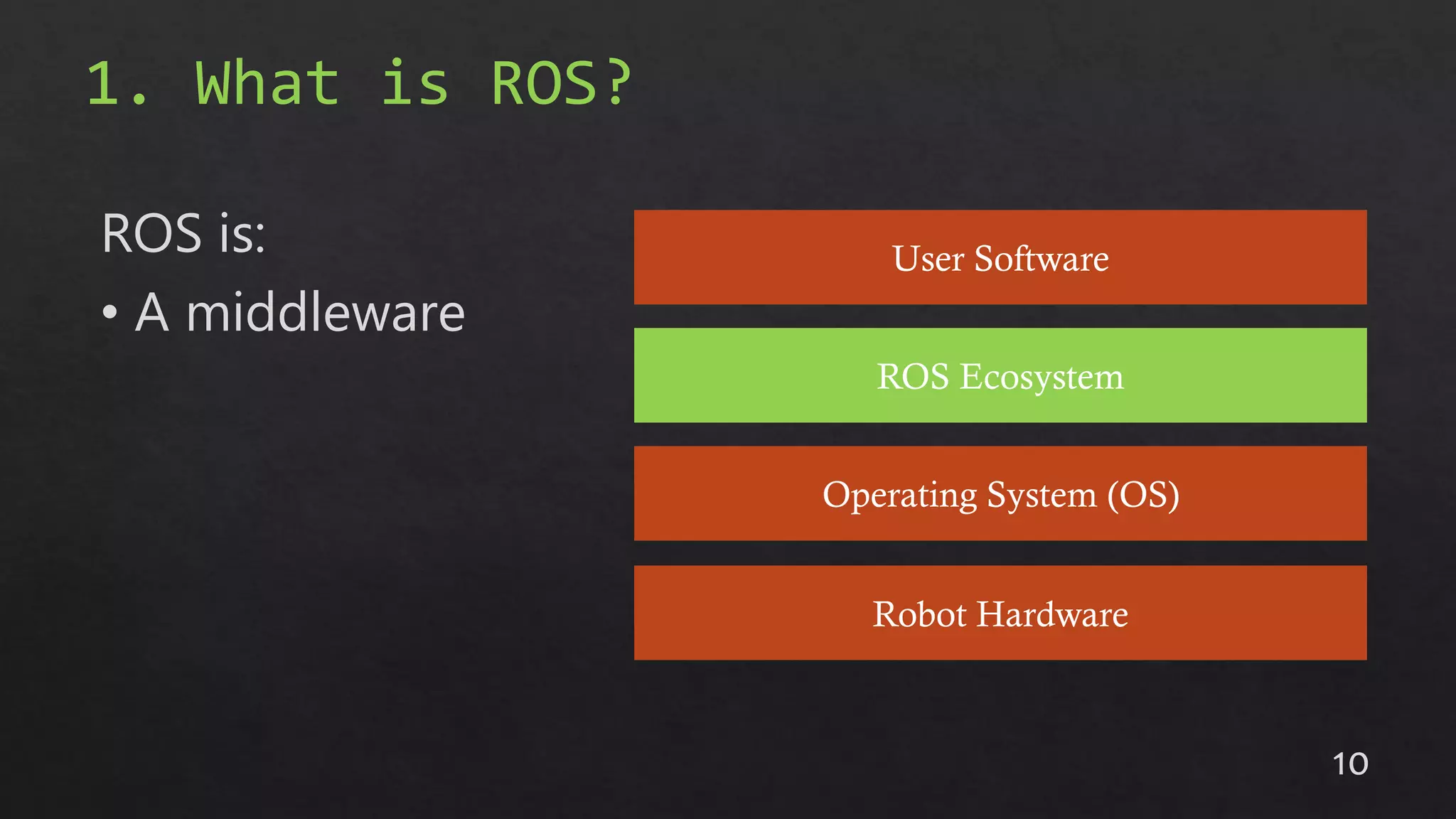 1. What is ROS?

ROS is:

• A middleware

User Software

ROS Ecosystem

Operating System (OS)

Robot Hardware

10